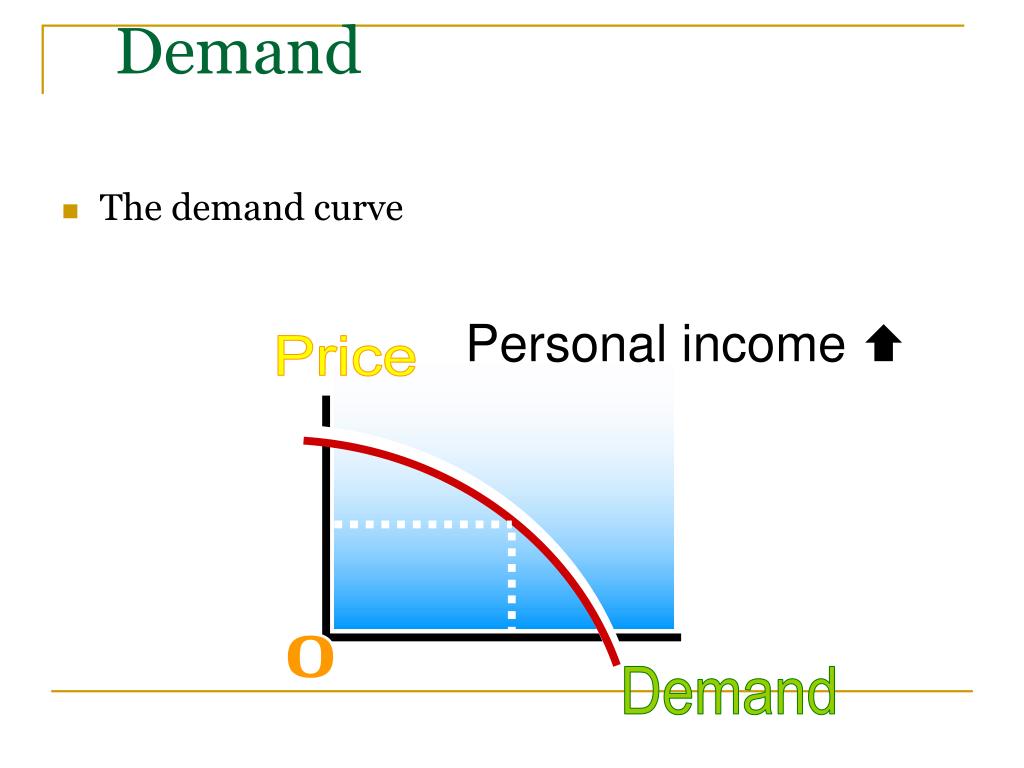 Demand

The demand curve

Price

Personal income ⬆

O

Demand